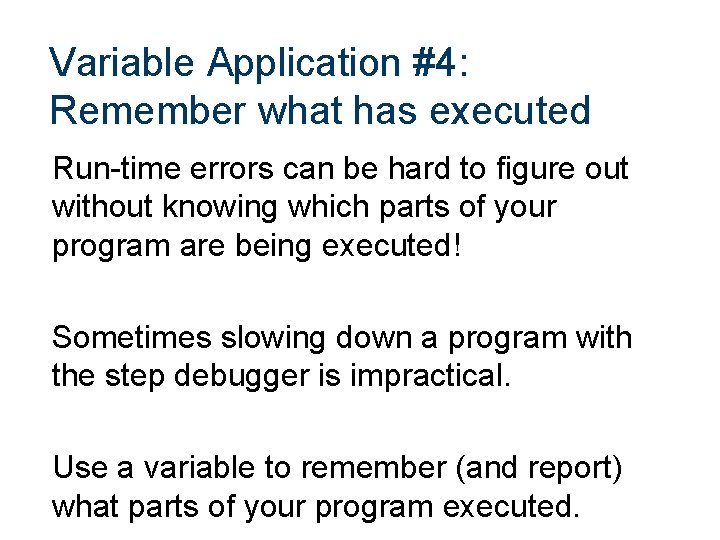 Variable Application #4:
Remember what has executed

Run-time errors can be hard to figure out without knowing which parts of your program are being executed!

Sometimes slowing down a program with the step debugger is impractical.

Use a variable to remember (and report) what parts of your program executed.